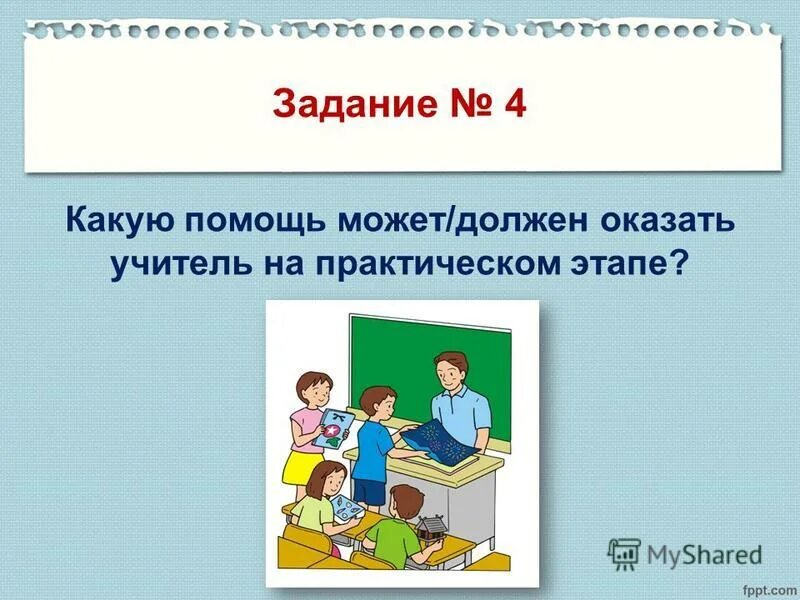 Задание № 4

Какую помощь может/должен оказать учитель на практическом этапе?

MyShared

fppt.com